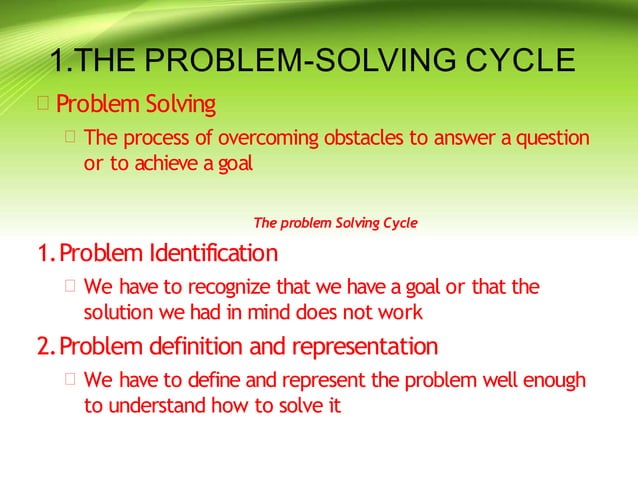 1.THE PROBLEM-SOLVING CYCLE

Problem Solving

The process of overcoming obstacles to answer a question or to achieve a goal

The problem Solving Cycle

1. Problem Identification

We have to recognize that we have a goal or that the solution we had in mind does not work

2. Problem definition and representation

We have to define and represent the problem well enough to understand how to solve it